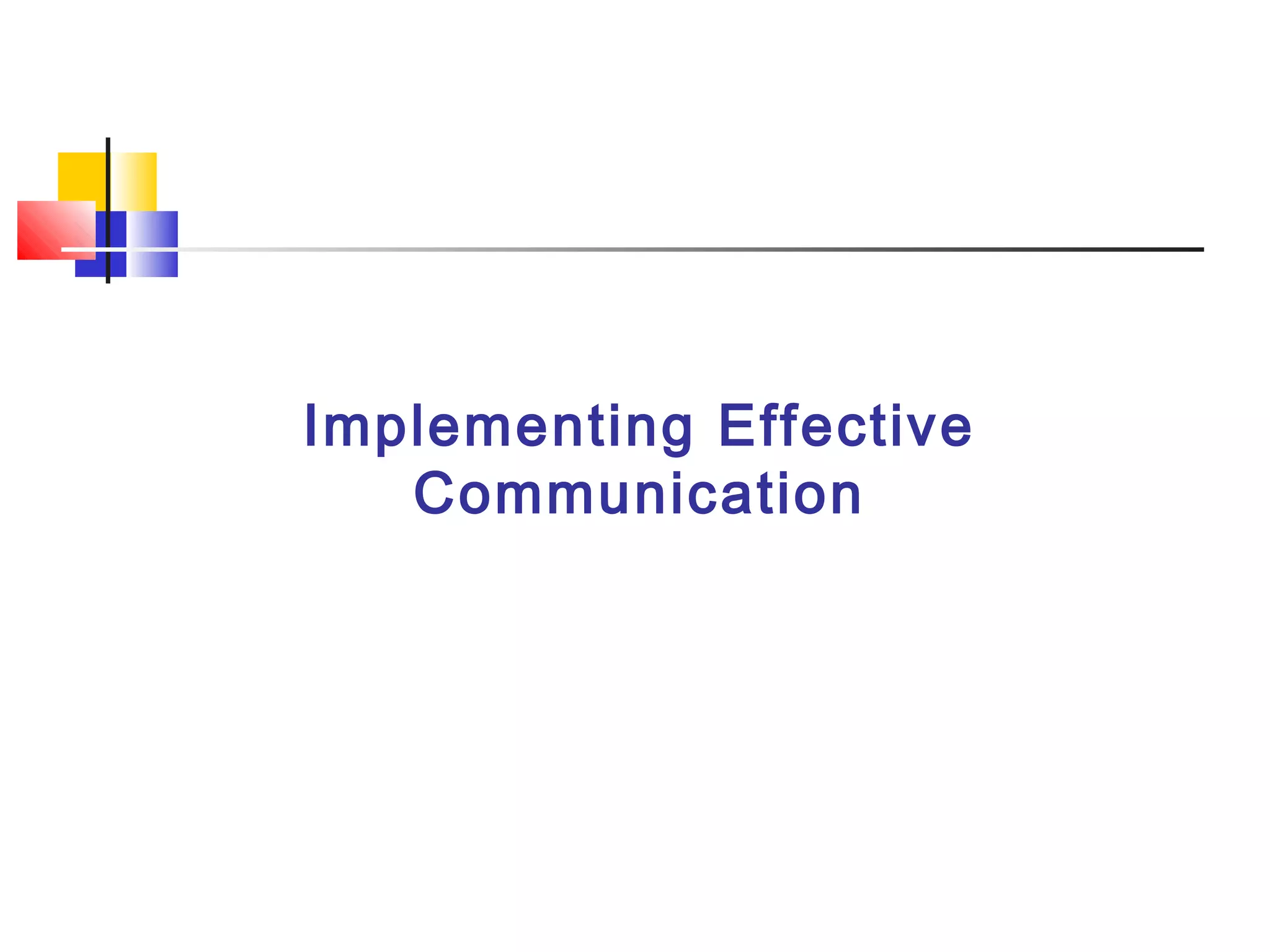 Implementing Effective Communication